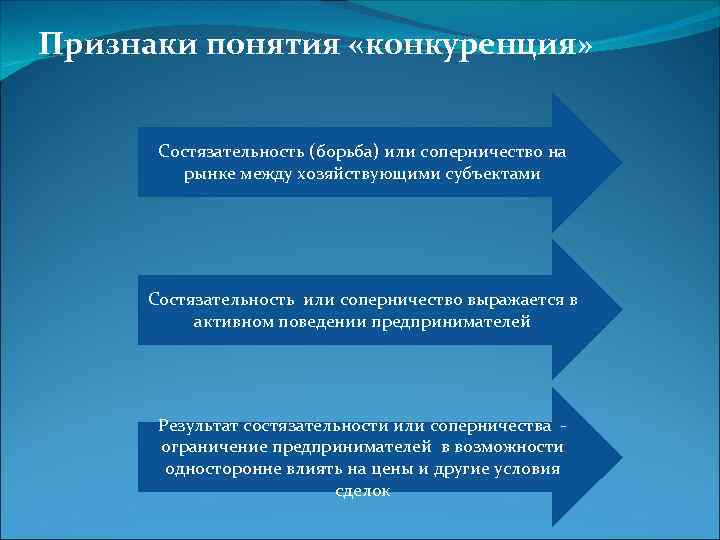 Признаки понятия «конкуренция»

Состязательность (борьба) или соперничество на рынке между хозяйствующими субъектами

Состязательность  или соперничество выражается в активном поведении предпринимателей

Результат состязательности или соперничества  - ограничение предпринимателей  в возможности односторонне влиять на цены и другие условия сделок